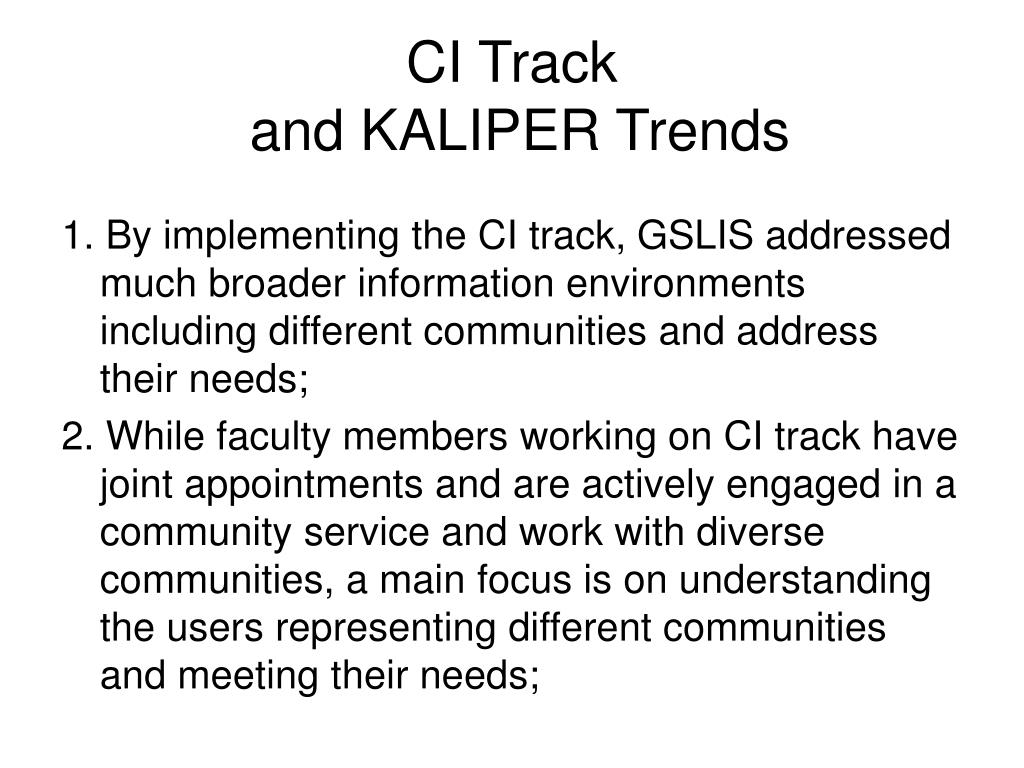 CI Track
and KALIPER Trends

1. By implementing the CI track, GSLIS addressed much broader information environments including different communities and address their needs;

2. While faculty members working on CI track have joint appointments and are actively engaged in a community service and work with diverse communities, a main focus is on understanding the users representing different communities and meeting their needs;